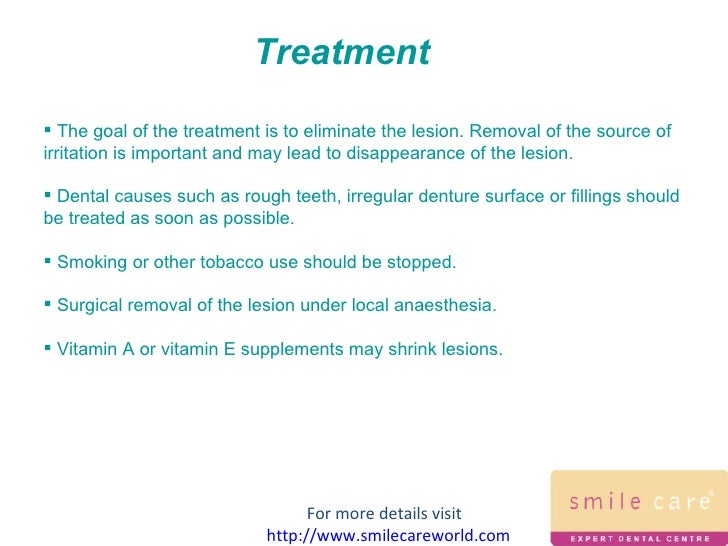 Treatment

▪ The goal of the treatment is to eliminate the lesion. Removal of the source of irritation is important and may lead to disappearance of the lesion.

▪ Dental causes such as rough teeth, irregular denture surface or fillings should be treated as soon as possible.

▪ Smoking or other tobacco use should be stopped.

▪ Surgical removal of the lesion under local anaesthesia.

▪ Vitamin A or vitamin E supplements may shrink lesions.

For more details visit
http://www.smilecareworld.com

smile care®
EXPERT DENTAL CENTRE